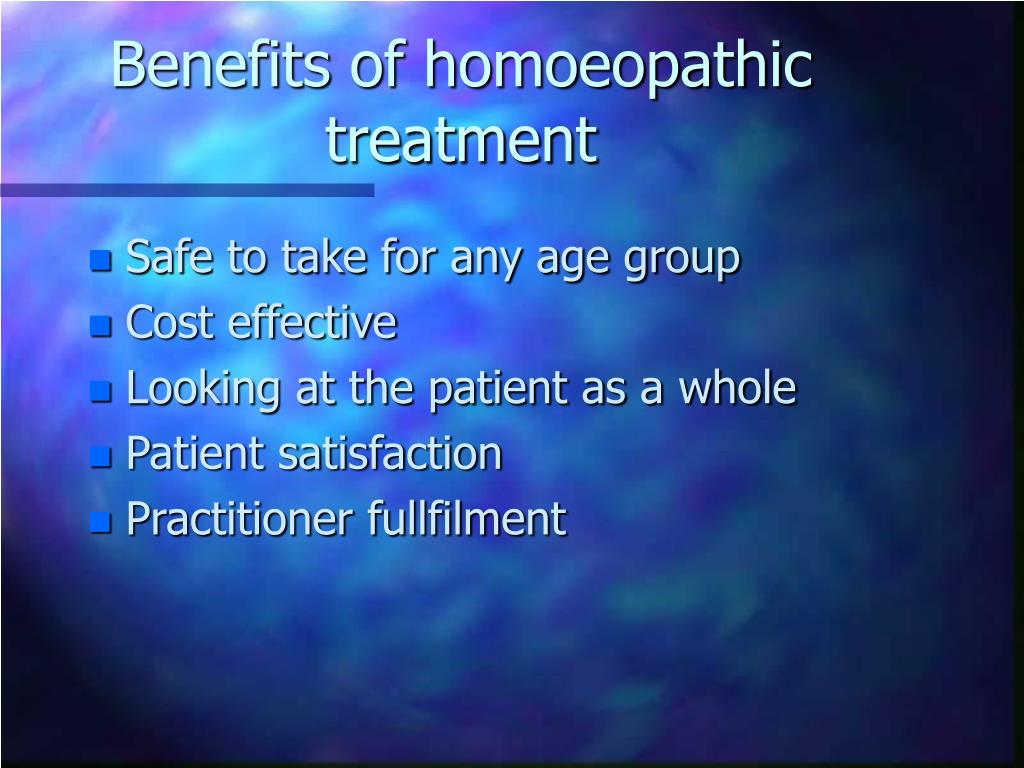 Benefits of homoeopathic treatment

- Safe to take for any age group
- Cost effective
- Looking at the patient as a whole
- Patient satisfaction
- Practitioner fullfilment